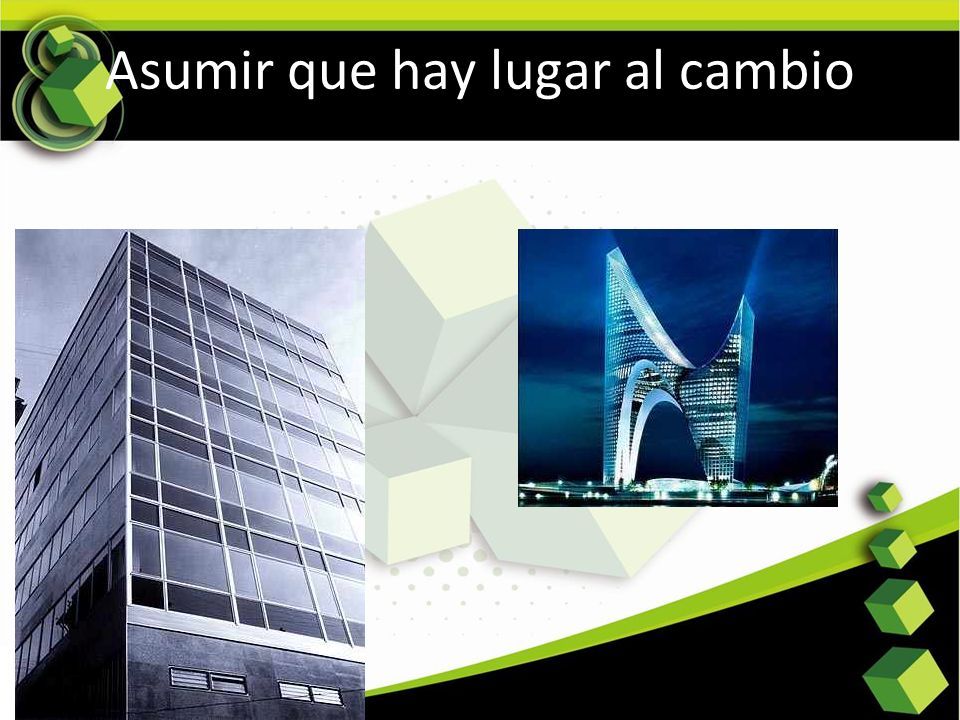 Asumir que hay lugar al cambio